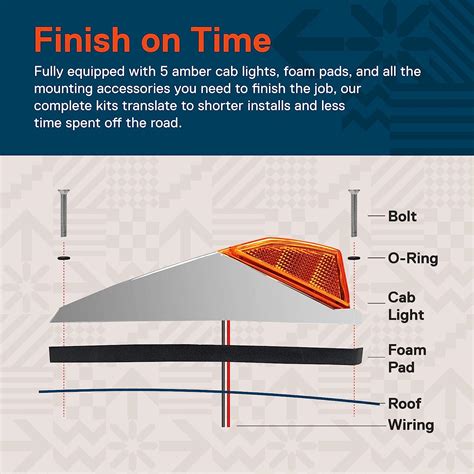 Finish on Time

Fully equipped with 5 amber cab lights, foam pads, and all the mounting accessories you need to finish the job, our complete kits translate to shorter installs and less time spent off the road.

Bolt

O-Ring

Cab Light

Foam Pad

Roof

Wiring